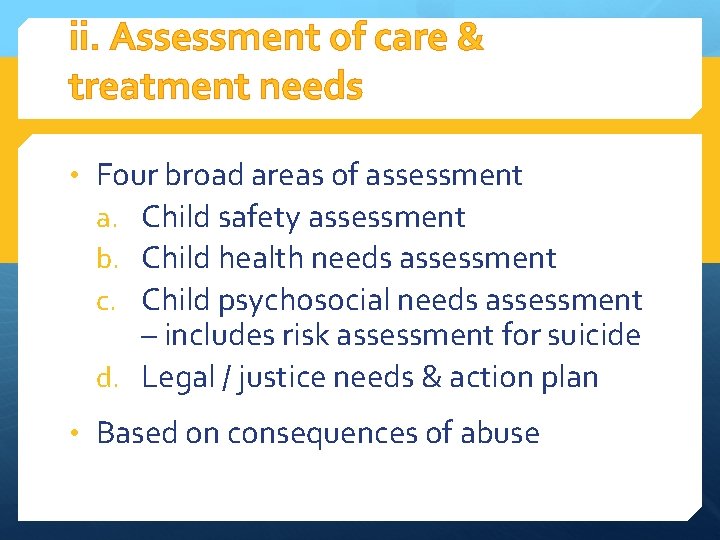 ii. Assessment of care & treatment needs

• Four broad areas of assessment
a. Child safety assessment
b. Child health needs assessment
c. Child psychosocial needs assessment – includes risk assessment for suicide
d. Legal / justice needs & action plan

• Based on consequences of abuse